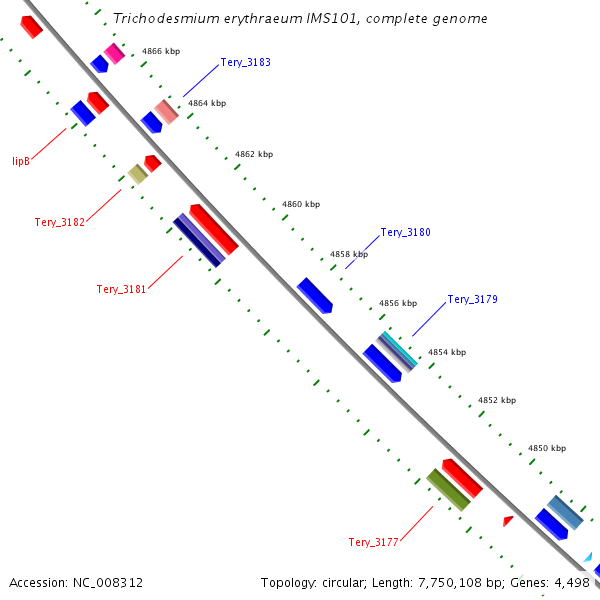 Trichodesmium erythraeum IMS101, complete genome

4866 kbp
Tery_3183
4864 kbp
lipB
4862 kbp
Tery_3182
4860 kbp
Tery_3180
4858 kbp
Tery_3181
4856 kbp
Tery_3179
4854 kbp
4852 kbp
4850 kbp
Tery_3177

Accession: NC_008312

Topology: circular; Length: 7,750,108 bp; Genes: 4,498